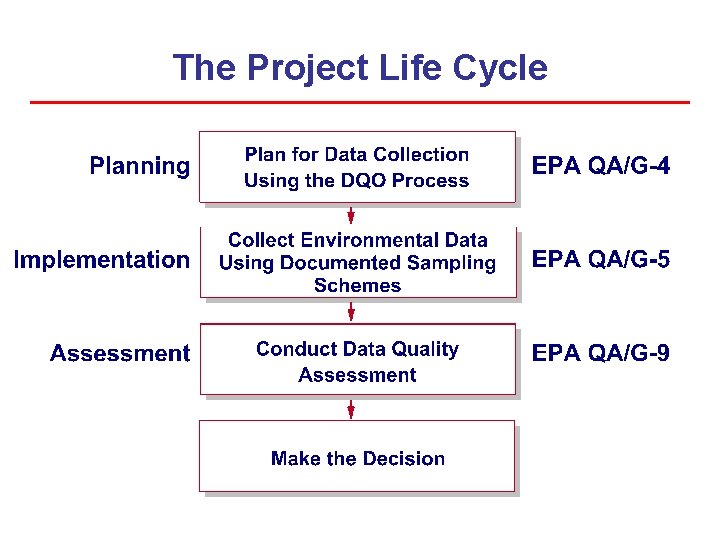 The Project Life Cycle

Planning

Plan for Data Collection Using the DQO Process

EPA QA/G-4

Implementation

Collect Environmental Data Using Documented Sampling Schemes

EPA QA/G-5

Assessment

Conduct Data Quality Assessment

EPA QA/G-9

Make the Decision